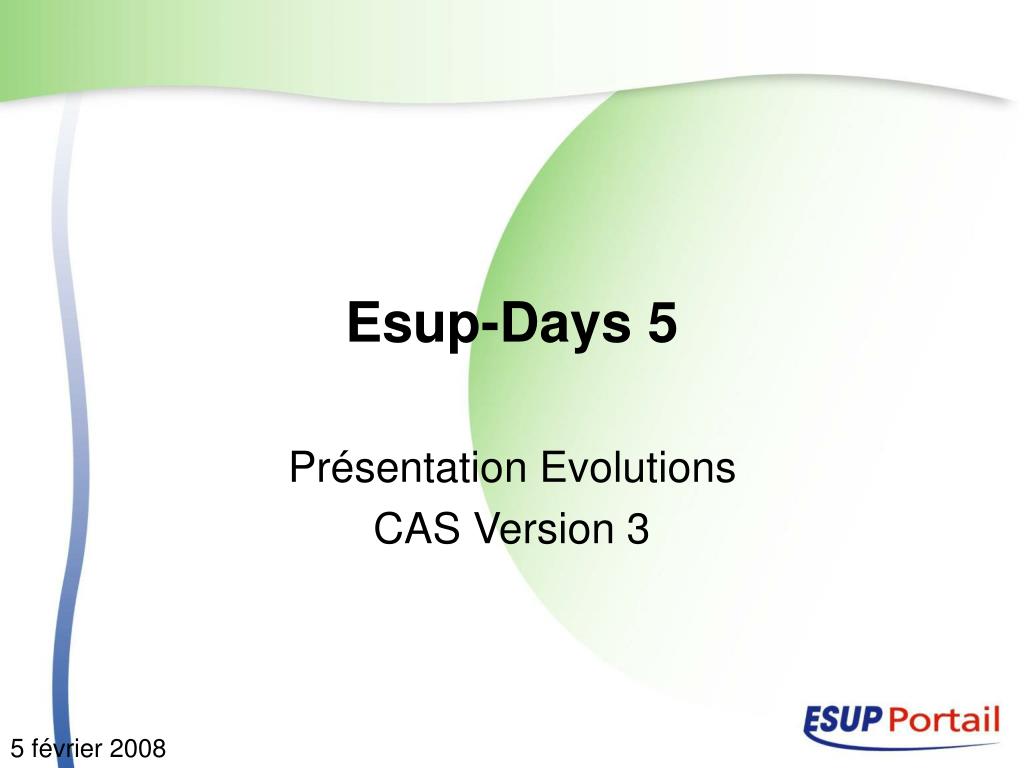 Esup-Days 5

Présentation Evolutions
CAS Version 3

5 février 2008

ESUP Portail